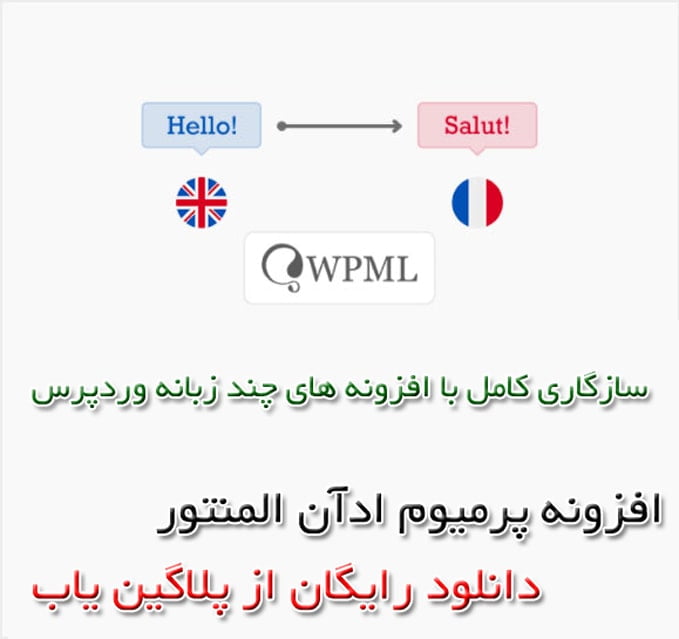 Hello!

Salut!

WPML

سازگاری کامل با افزونه های چند زبانه وردپرس

افزونه پرمیوم ادآن المنتور

دانلود رایگان از پلاگین یاب